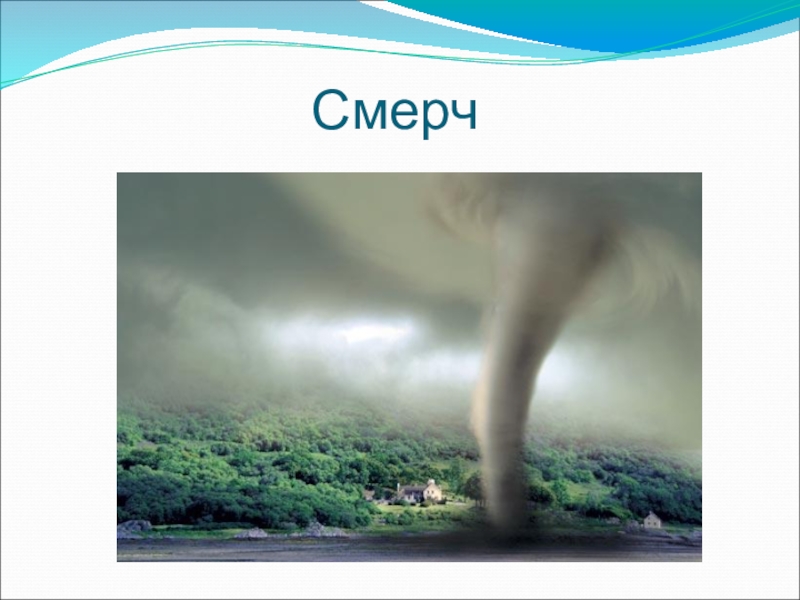 Смерч